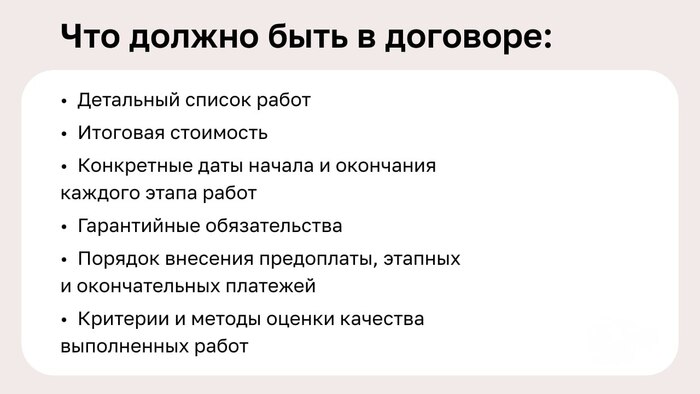 Что должно быть в договоре:

• Детальный список работ

• Итоговая стоимость

• Конкретные даты начала и окончания каждого этапа работ

• Гарантийные обязательства

• Порядок внесения предоплаты, этапных и окончательных платежей

• Критерии и методы оценки качества выполненных работ